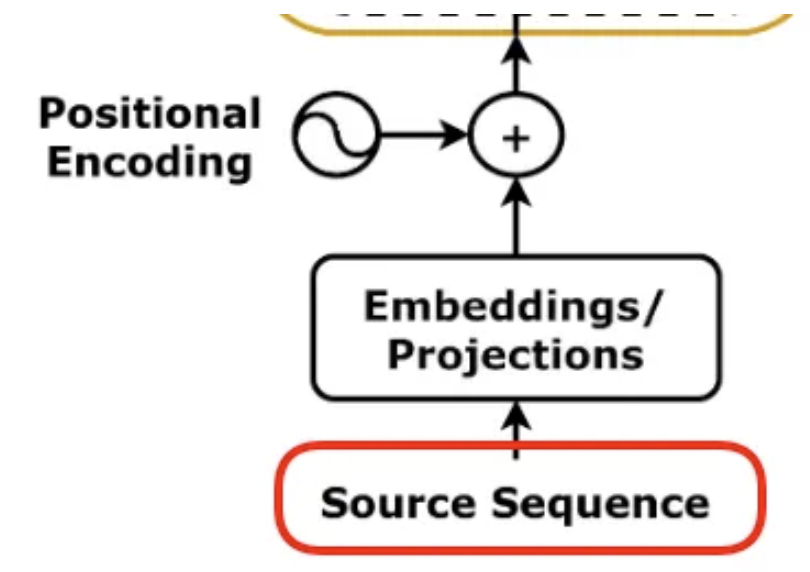 Positional Encoding

+

Embeddings/ Projections

Source Sequence